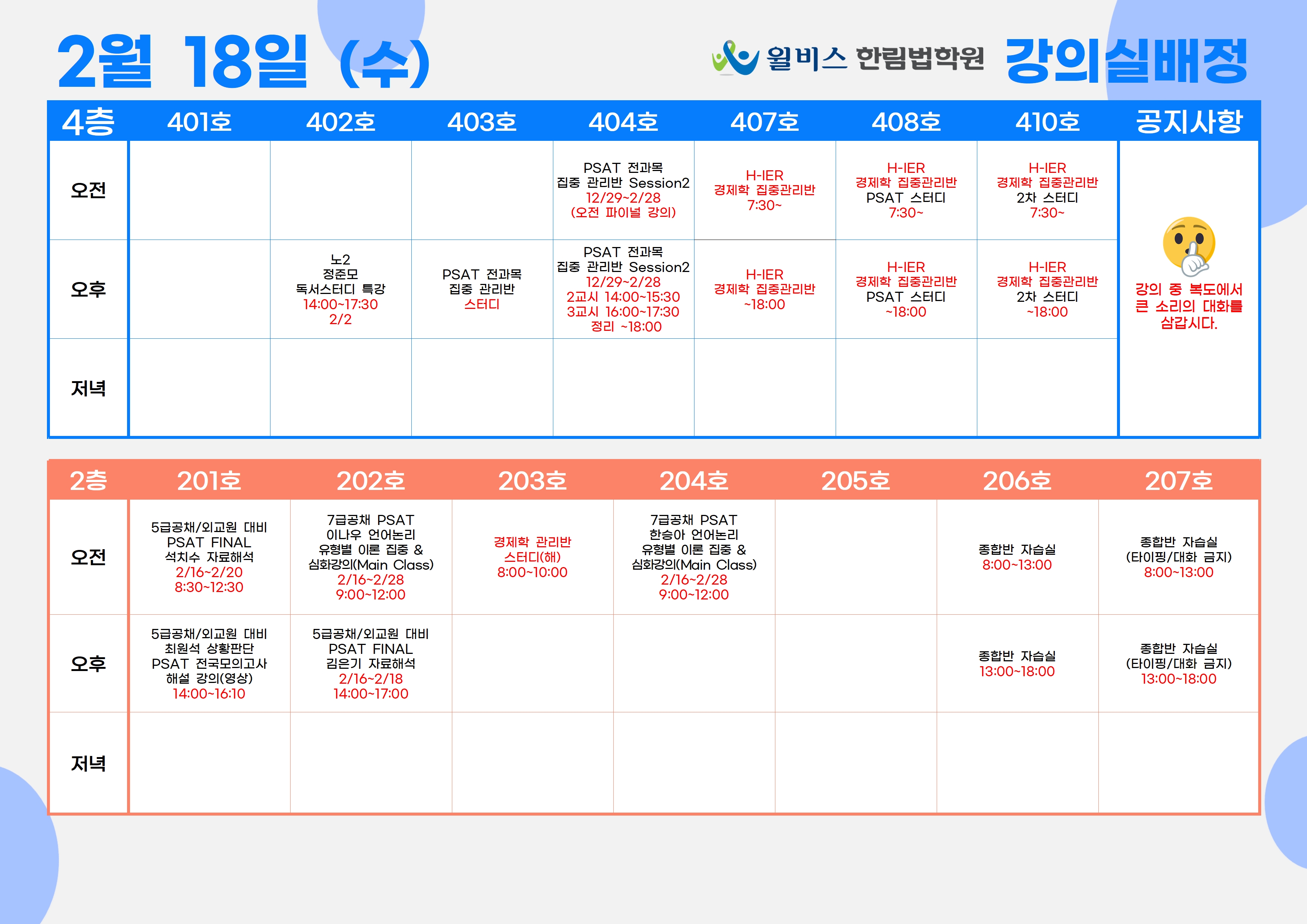 2월 18일 (수)

윌비스 한림법학원 강의실배정

| 4층 | 401호 | 402호 | 403호 | 404호 | 407호 | 408호 | 410호 | 공지사항 |
|---|---|---|---|---|---|---|---|---|
| 오전 | | | | PSAT 전과목 집중 관리반 Session2 12/29~2/28 (오전 파이널 강의) | H-IER 경제학 집중관리반 7:30~ | H-IER 경제학 집중관리반 PSAT 스터디 7:30~ | H-IER 경제학 집중관리반 2차 스터디 7:30~ | 강의 중 복도에서 큰 소리의 대화를 삼갑시다. |
| 오후 | | 노2 정준모 독서스터디 특강 14:00~17:30 2/2 | PSAT 전과목 집중 관리반 스터디 | PSAT 전과목 집중 관리반 Session2 12/29~2/28 2교시 14:00~15:30 3교시 16:00~17:30 정리 ~18:00 | H-IER 경제학 집중관리반 ~18:00 | H-IER 경제학 집중관리반 PSAT 스터디 ~18:00 | H-IER 경제학 집중관리반 2차 스터디 ~18:00 | |
| 저녁 | | | | | | | | |

| 2층 | 201호 | 202호 | 203호 | 204호 | 205호 | 206호 | 207호 |
|---|---|---|---|---|---|---|---|
| 오전 | 5급공채/외교원 대비 PSAT FINAL 석치수 자료해석 2/16~2/20 8:30~12:30 | 7급공채 PSAT 이나우 언어논리 유형별 이론 집중 & 심화강의(Main Class) 2/16~2/28 9:00~12:00 | 경제학 관리반 스터디(해) 8:00~10:00 | 7급공채 PSAT 한승아 언어논리 유형별 이론 집중 & 심화강의(Main Class) 2/16~2/28 9:00~12:00 | | 종합반 자습실 8:00~13:00 | 종합반 자습실 (타이핑/대화 금지) 8:00~13:00 |
| 오후 | 5급공채/외교원 대비 최원석 상황판단 PSAT 전국모의고사 해설 강의(영상) 14:00~16:10 | 5급공채/외교원 대비 PSAT FINAL 김은기 자료해석 2/16~2/18 14:00~17:00 | | | | 종합반 자습실 13:00~18:00 | 종합반 자습실 (타이핑/대화 금지) 13:00~18:00 |
| 저녁 | | | | | | | |